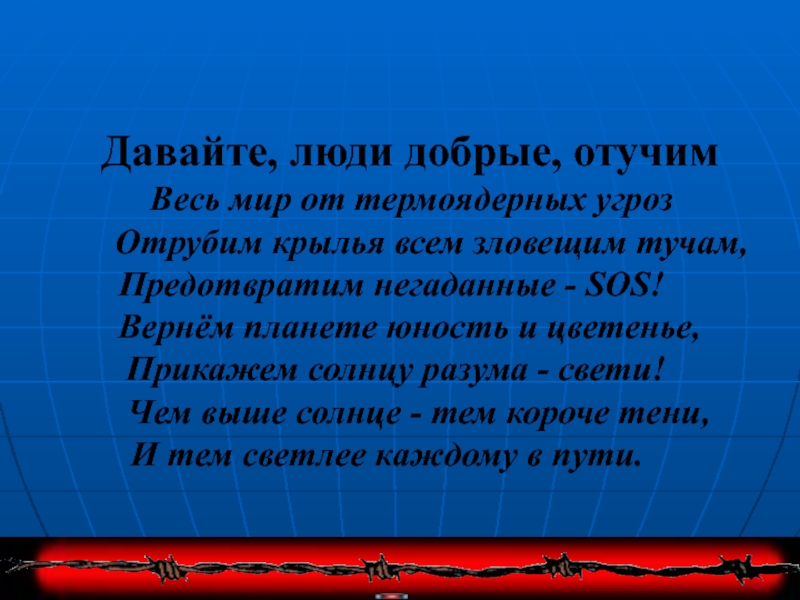 Давайте, люди добрые, отучим
Весь мир от термоядерных угроз
Отрубим крылья всем зловещим тучам,
Предотвратим негаданные - SOS!
Вернём планете юность и цветенье,
Прикажем солнцу разума - свети!
Чем выше солнце - тем короче тени,
И тем светлее каждому в пути.